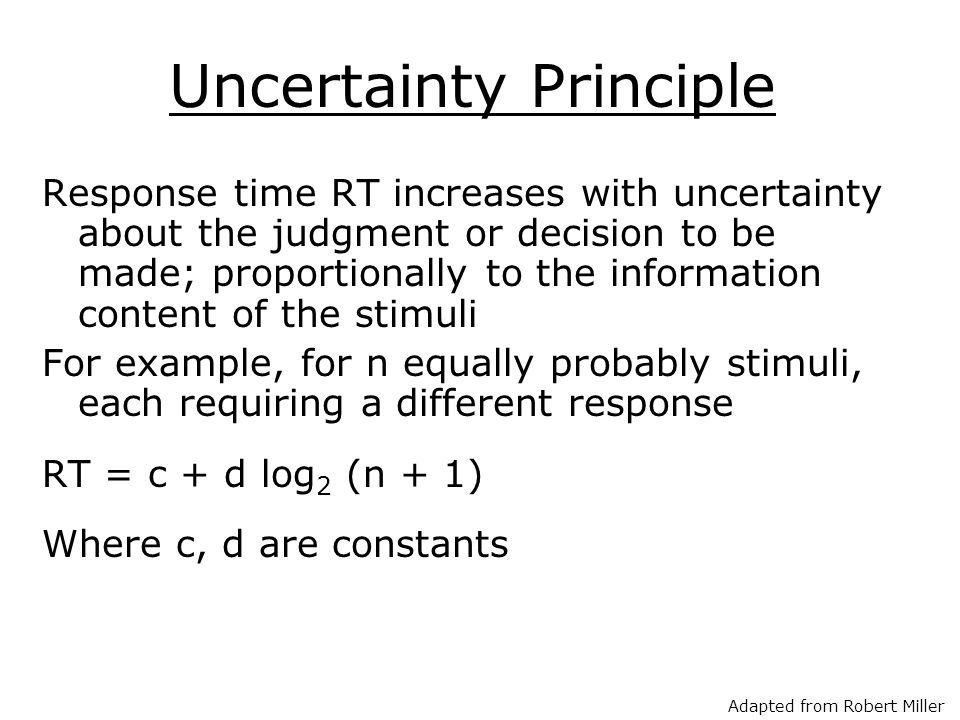 Uncertainty Principle

Response time RT increases with uncertainty about the judgment or decision to be made; proportionally to the information content of the stimuli

For example, for n equally probably stimuli, each requiring a different response

$RT = c + d \log_2 (n + 1)$

Where c, d are constants

Adapted from Robert Miller